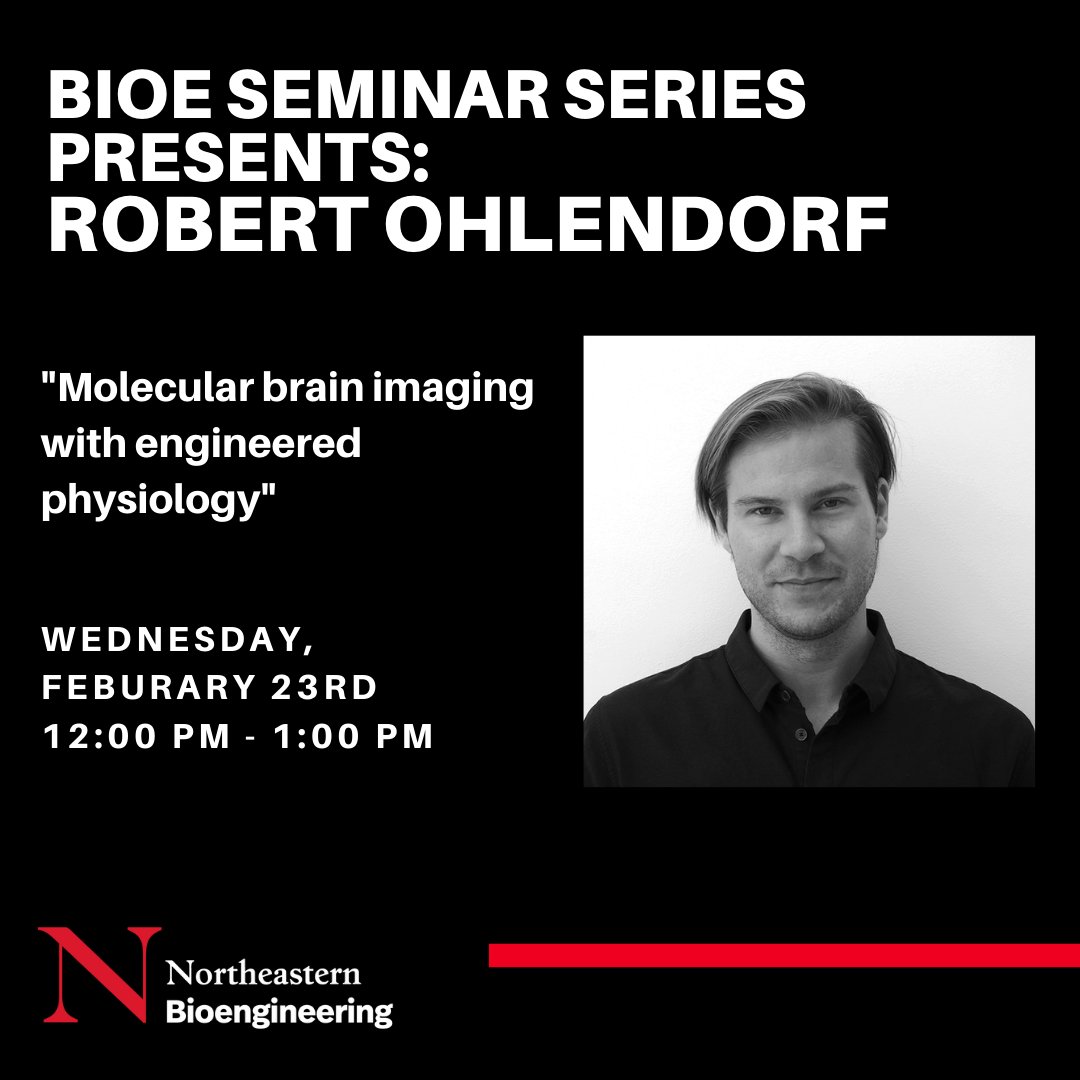 BIOE SEMINAR SERIES PRESENTS:
ROBERT OHLENDORF

"Molecular brain imaging with engineered physiology"

WEDNESDAY,
FEBURARY 23RD
12:00 PM - 1:00 PM

N
Northeastern
Bioengineering